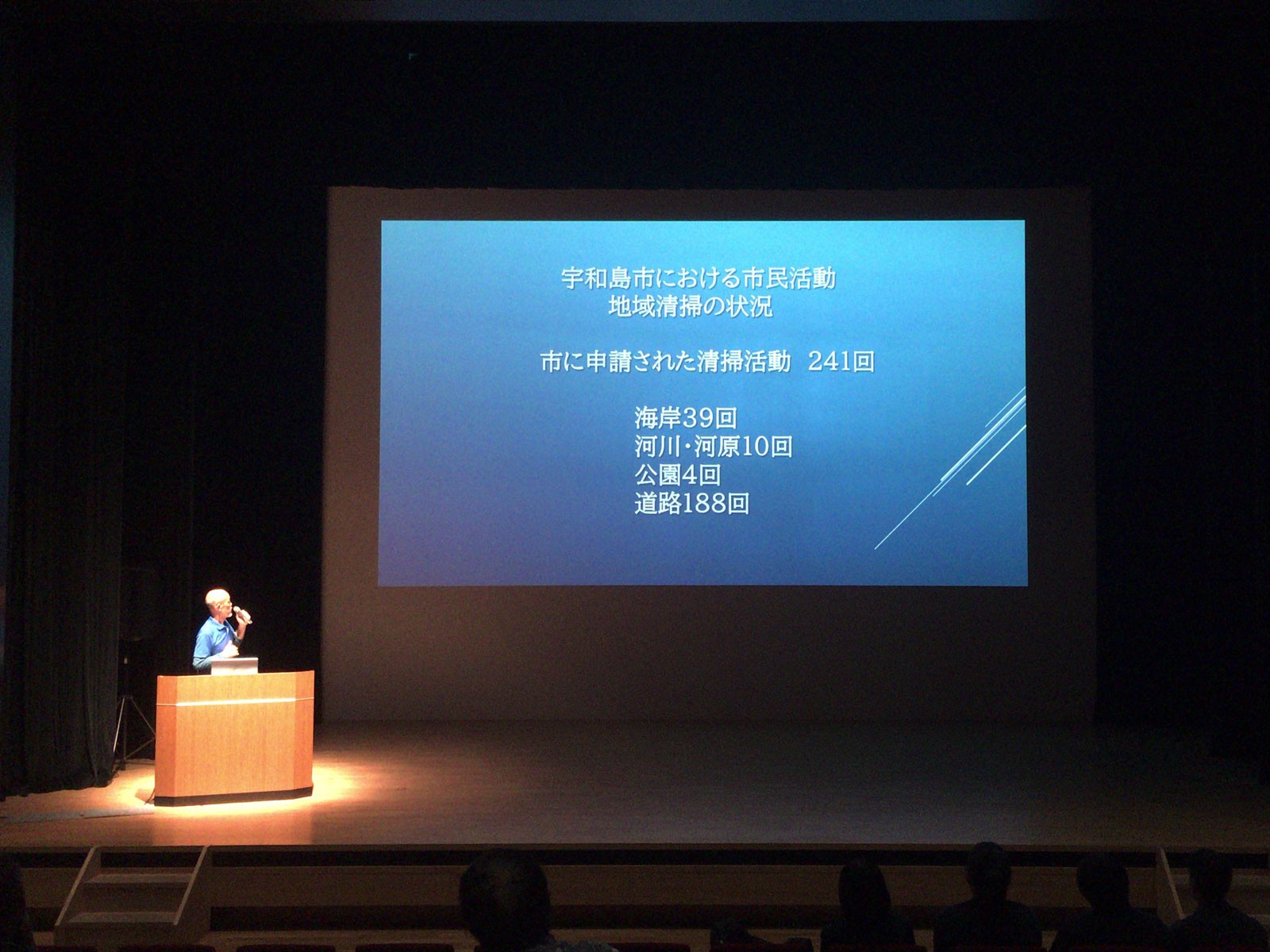 宇和島市における市民活動
地域清掃の状況

市に申請された清掃活動 241回

海岸39回
河川・河原10回
公園4回
道路188回